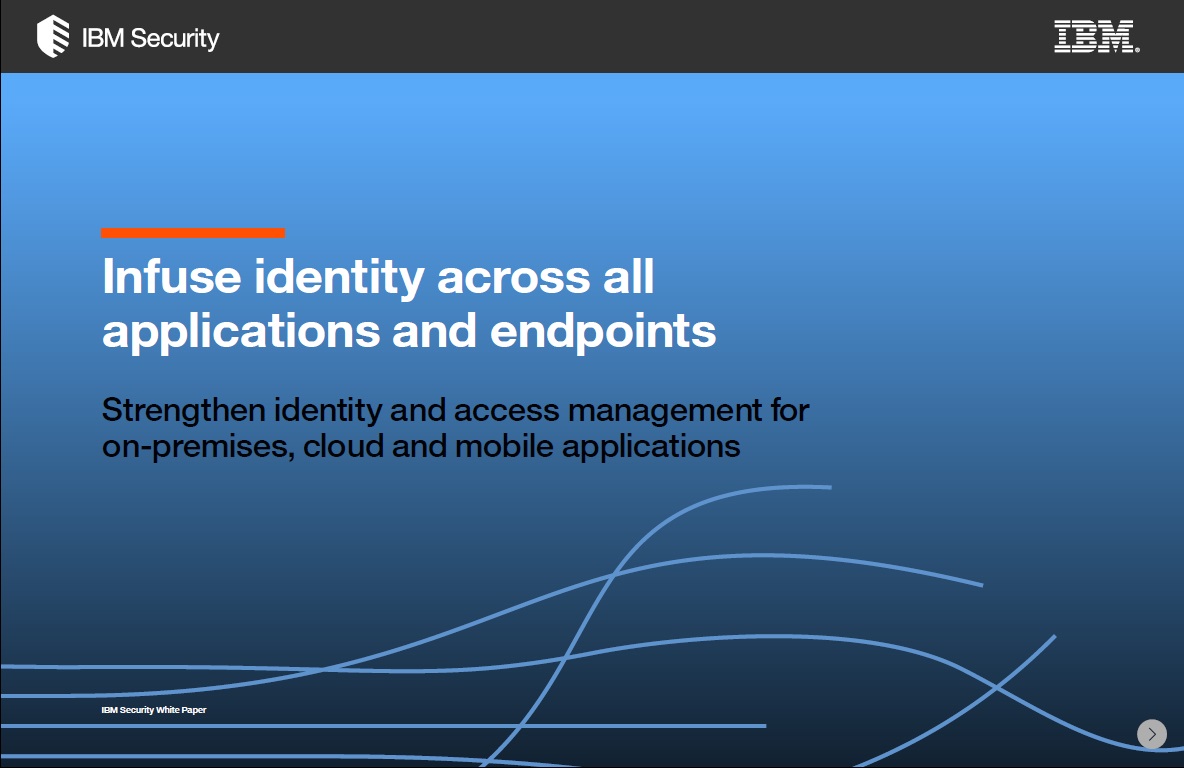 IBM Security

IBM.

Infuse identity across all applications and endpoints

Strengthen identity and access management for on-premises, cloud and mobile applications

IBM Security White Paper